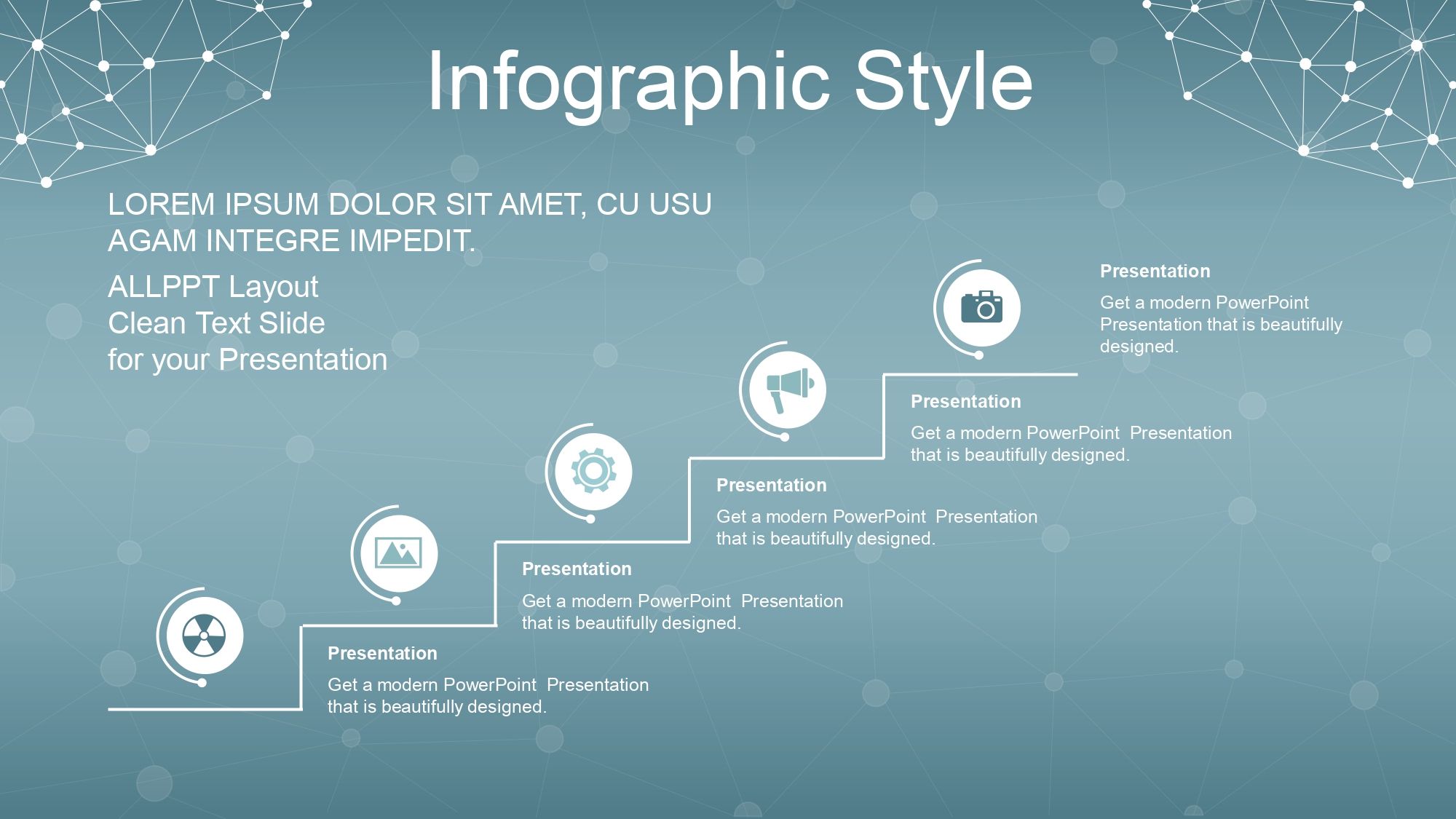 Infographic Style

LOREM IPSUM DOLOR SIT AMET, CU USU AGAM INTEGRE IMPEDIT.

ALLPPT Layout
Clean Text Slide
for your Presentation

Presentation

Get a modern PowerPoint Presentation that is beautifully designed.

Presentation

Get a modern PowerPoint Presentation that is beautifully designed.

Presentation

Get a modern PowerPoint Presentation that is beautifully designed.

Presentation

Get a modern PowerPoint Presentation that is beautifully designed.

Presentation

Get a modern PowerPoint Presentation that is beautifully designed.